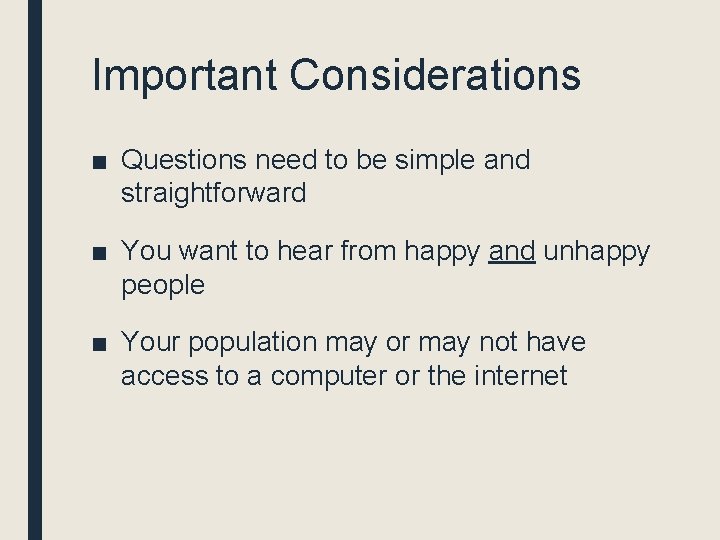 Important Considerations

■ Questions need to be simple and straightforward

■ You want to hear from happy and unhappy people

■ Your population may or may not have access to a computer or the internet